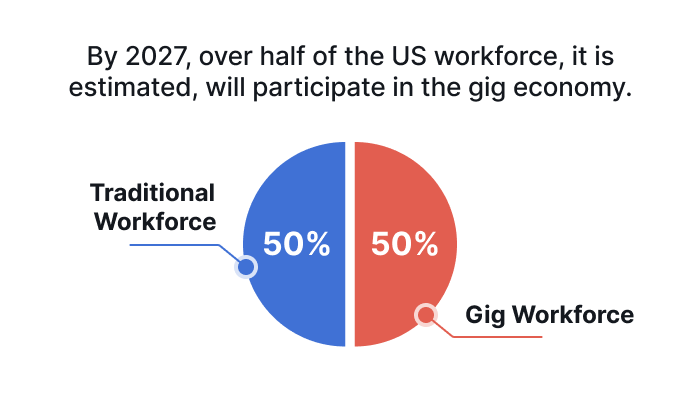 By 2027, over half of the US workforce, it is estimated, will participate in the gig economy.

Traditional Workforce

50%

50%

Gig Workforce